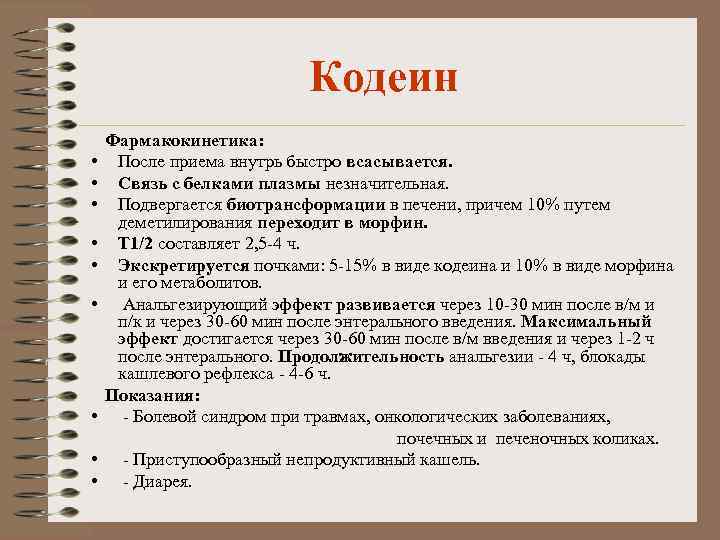 Кодеин

Фармакокинетика:
• После приема внутрь быстро всасывается.
• Связь с белками плазмы незначительная.
• Подвергается биотрансформации в печени, причем 10% путем деметилирования переходит в морфин.
• Т1/2 составляет 2,5-4 ч.
• Экскретируется почками: 5-15% в виде кодеина и 10% в виде морфина и его метаболитов.
• Анальгезирующий эффект развивается через 10-30 мин после в/м и п/к и через 30-60 мин после энтерального введения. Максимальный эффект достигается через 30-60 мин после в/м введения и через 1-2 ч после энтерального. Продолжительность анальгезии - 4 ч, блокады кашлевого рефлекса - 4-6 ч.

Показания:
• - Болевой синдром при травмах, онкологических заболеваниях, почечных и печеночных коликах.
• - Приступообразный непродуктивный кашель.
• - Диарея.